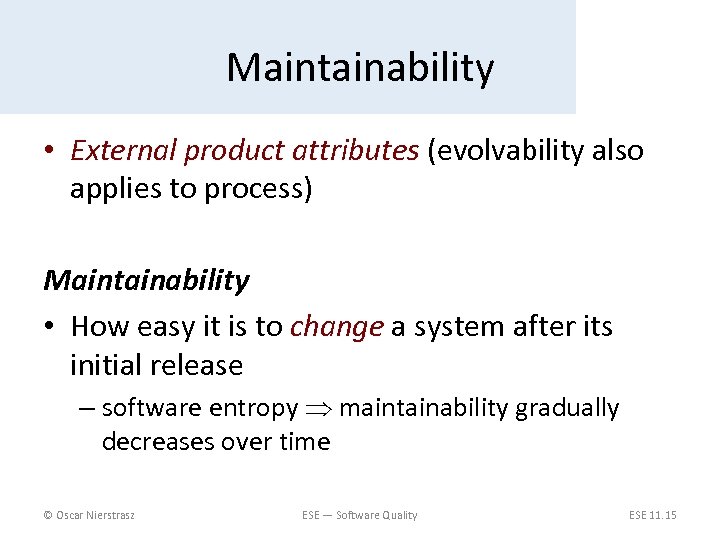 Maintainability

• External product attributes (evolvability also applies to process)

Maintainability

• How easy it is to change a system after its initial release

– software entropy $\Rightarrow$ maintainability gradually decreases over time

© Oscar Nierstrasz

ESE — Software Quality

ESE 11.15